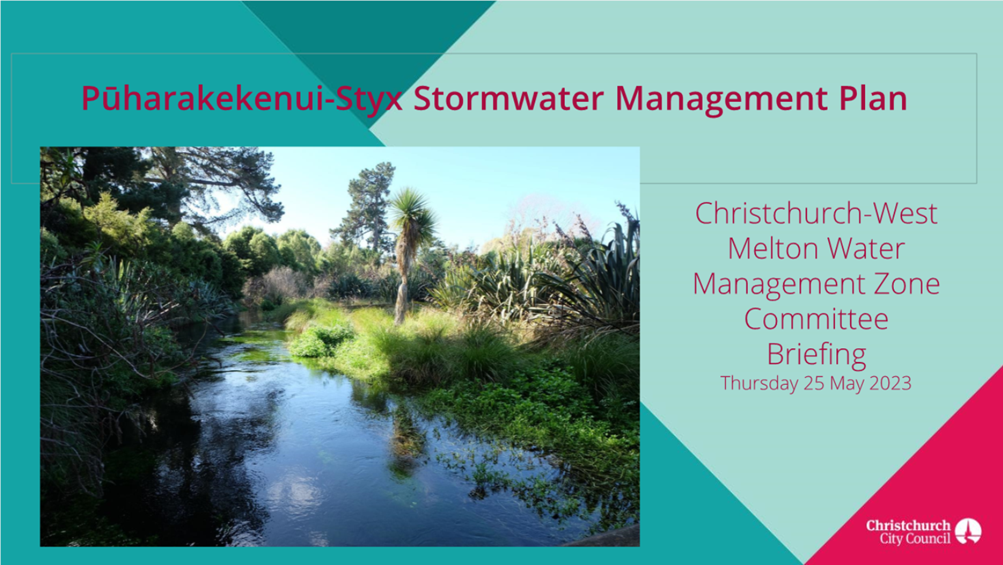 Pūharakekenui-Styx Stormwater Management Plan

Christchurch-West Melton Water Management Zone Committee Briefing
Thursday 25 May 2023

Christchurch City Council